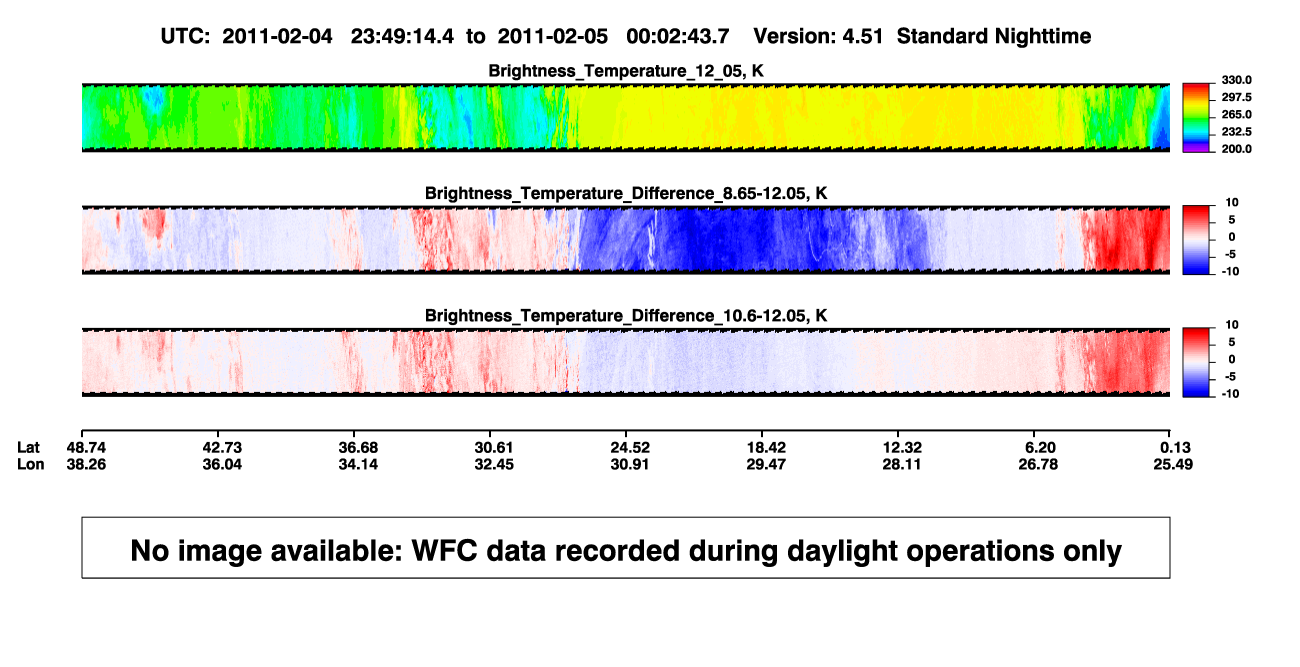 UTC: 2011-02-04 23:49:14.4 to 2011-02-05 00:02:43.7 Version: 4.51 Standard Nighttime

Brightness_Temperature_12_05, K

330.0
297.5
265.0
232.5
200.0

Brightness_Temperature_Difference_8.65-12.05, K

10
5
0
-5
-10

Brightness_Temperature_Difference_10.6-12.05, K

10
5
0
-5
-10

| Lat | 48.74 | 42.73 | 36.68 | 30.61 | 24.52 | 18.42 | 12.32 | 6.20 | 0.13 |
|---|---|---|---|---|---|---|---|---|---|
| Lon | 38.26 | 36.04 | 34.14 | 32.45 | 30.91 | 29.47 | 28.11 | 26.78 | 25.49 |

No image available: WFC data recorded during daylight operations only